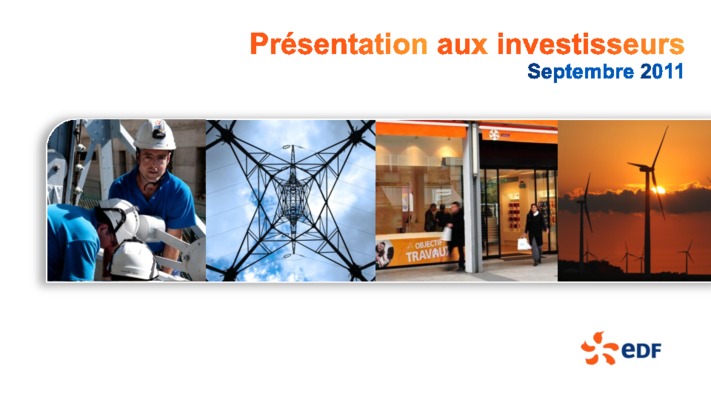 Présentation aux investisseurs
Septembre 2011

OBJECTIF TRAVAUX

eDF